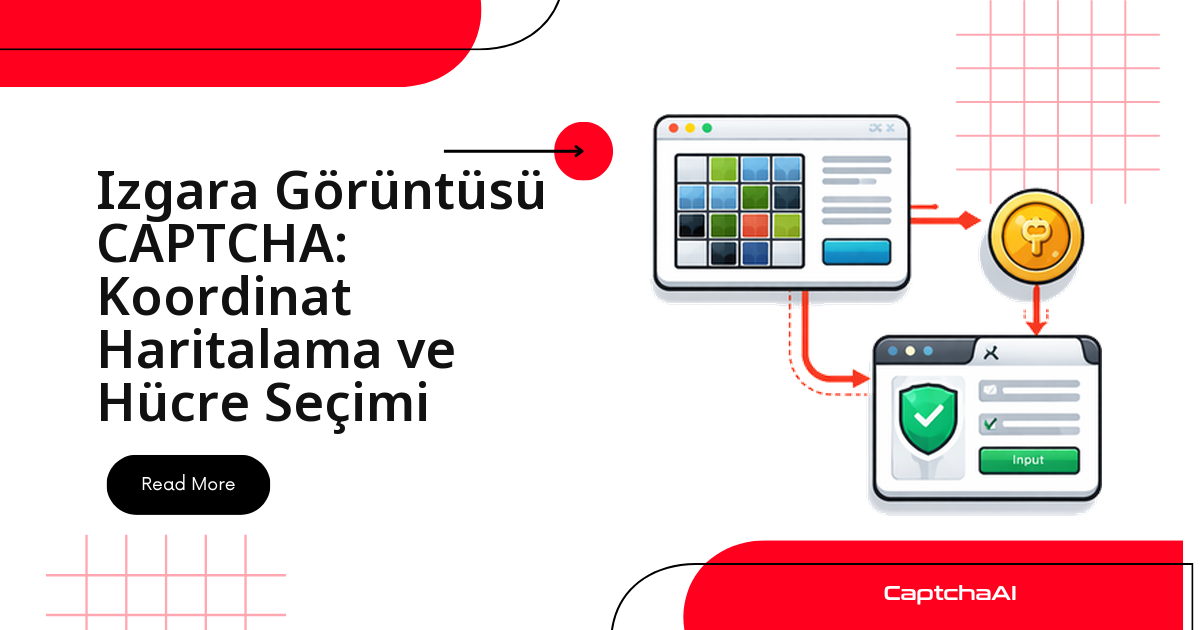 Izgara Görüntüsü CAPTCHA: Koordinat Haritalama ve Hücre Seçimi

Read More

Input

CaptchaAI